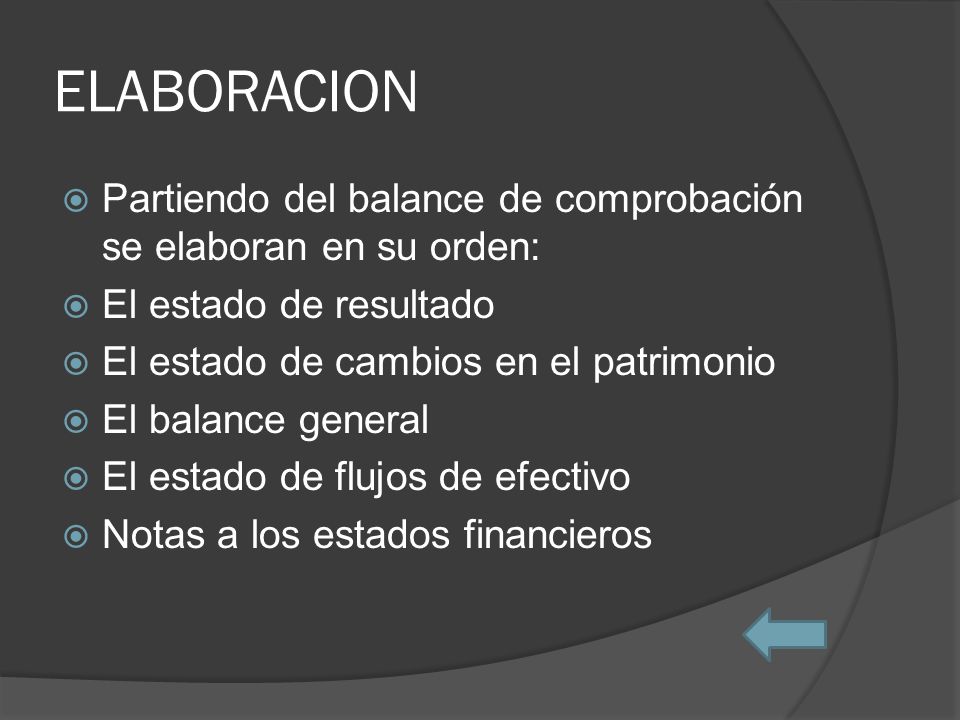 ELABORACION

Partiendo del balance de comprobación se elaboran en su orden:

El estado de resultado

El estado de cambios en el patrimonio

El balance general

El estado de flujos de efectivo

Notas a los estados financieros